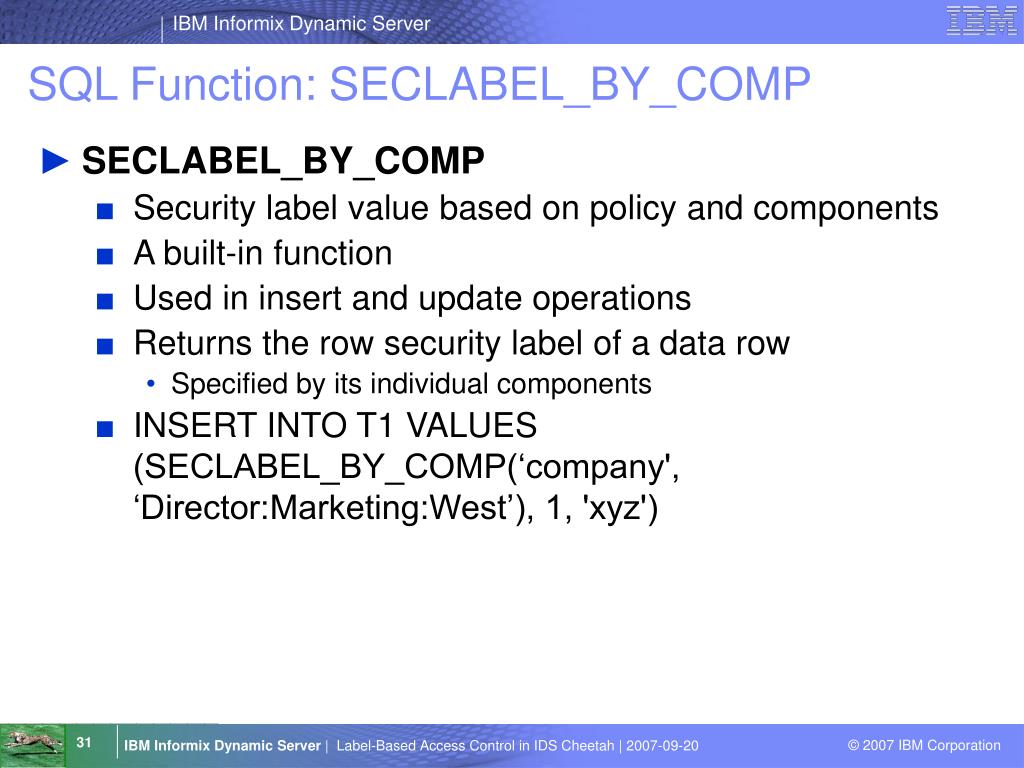 IBM Informix Dynamic Server

IBM

SQL Function: SECLABEL_BY_COMP

► SECLABEL_BY_COMP

■ Security label value based on policy and components

■ A built-in function

■ Used in insert and update operations

■ Returns the row security label of a data row

• Specified by its individual components

■ INSERT INTO T1 VALUES (SECLABEL_BY_COMP(‘company', ‘Director:Marketing:West’), 1, 'xyz')

31

IBM Informix Dynamic Server | Label-Based Access Control in IDS Cheetah | 2007-09-20

© 2007 IBM Corporation